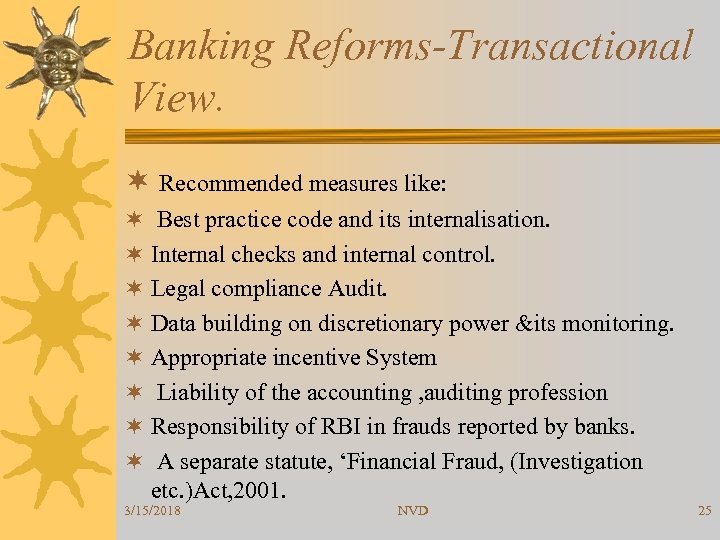 Banking Reforms-Transactional View.

Recommended measures like:

Best practice code and its internalisation.

Internal checks and internal control.

Legal compliance Audit.

Data building on discretionary power &its monitoring.

Appropriate incentive System

Liability of the accounting ,auditing profession

Responsibility of RBI in frauds reported by banks.

A separate statute, ‘Financial Fraud, (Investigation etc.)Act,2001.

3/15/2018 NVD 25